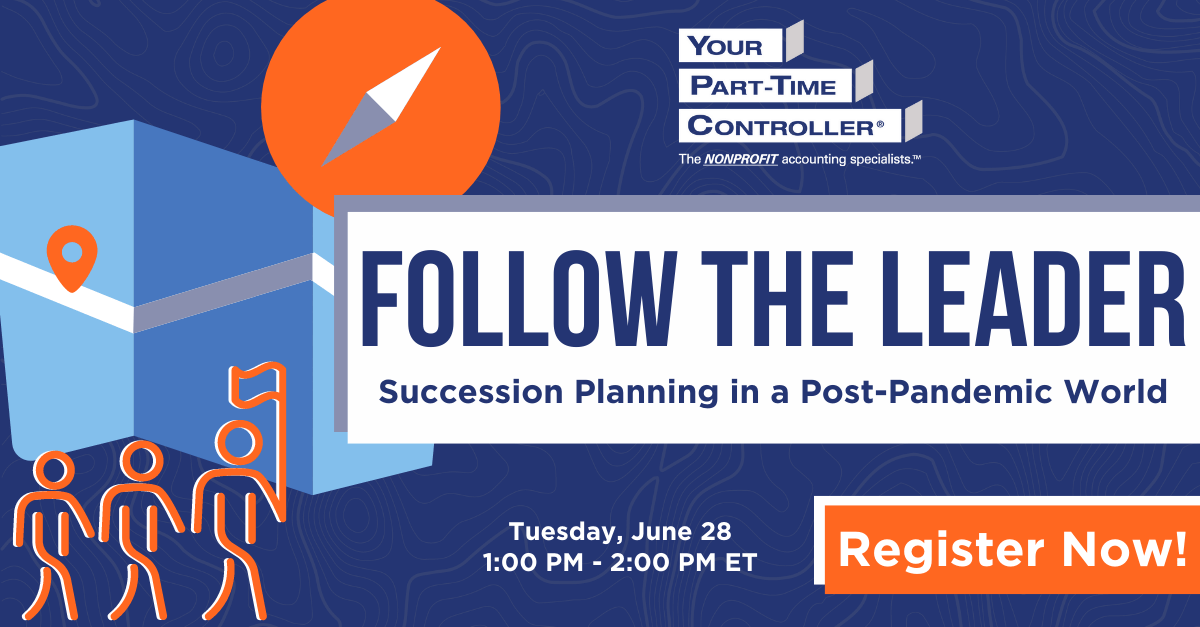 YOUR PART-TIME CONTROLLER®
The NONPROFIT accounting specialists.™

FOLLOW THE LEADER
Succession Planning in a Post-Pandemic World

Tuesday, June 28
1:00 PM - 2:00 PM ET

Register Now!